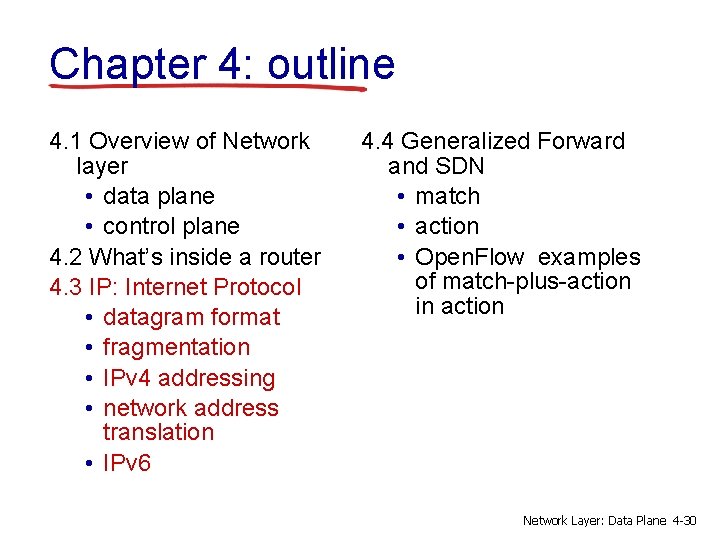 Chapter 4: outline

4.1 Overview of Network layer
• data plane
• control plane
4.2 What's inside a router
4.3 IP: Internet Protocol
• datagram format
• fragmentation
• IPv4 addressing
• network address translation
• IPv6

4.4 Generalized Forward and SDN
• match
• action
• OpenFlow examples of match-plus-action in action

Network Layer: Data Plane 4-30